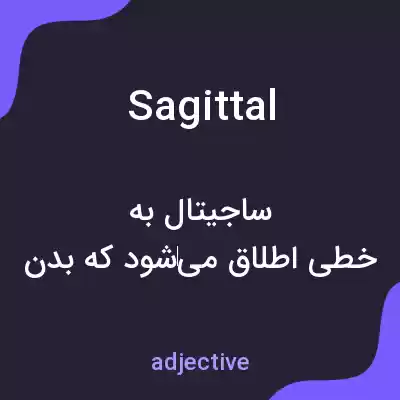 Sagittal

ساجیتال به
خطی اطلاق می‌شود که بدن

adjective